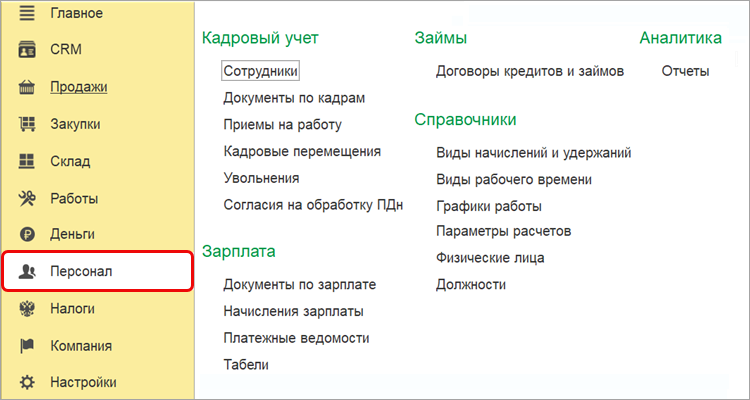 Главное
CRM
Продажи
Закупки
Склад
Работы
Деньги
Персонал
Налоги
Компания
Настройки

Кадровый учет
Сотрудники
Документы по кадрам
Приемы на работу
Кадровые перемещения
Увольнения
Согласия на обработку ПДн

Зарплата
Документы по зарплате
Начисления зарплаты
Платежные ведомости
Табели

Займы
Договоры кредитов и займов

Справочники
Виды начислений и удержаний
Виды рабочего времени
Графики работы
Параметры расчетов
Физические лица
Должности

Аналитика
Отчеты